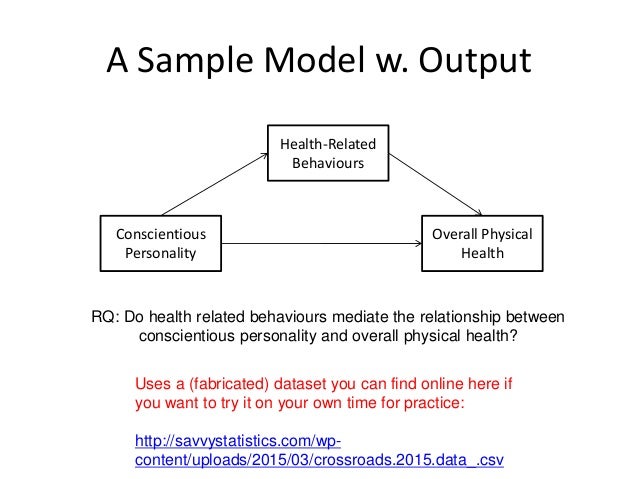 A Sample Model w. Output

Health-Related Behaviours

Conscientious Personality

Overall Physical Health

RQ: Do health related behaviours mediate the relationship between conscientious personality and overall physical health?

Uses a (fabricated) dataset you can find online here if you want to try it on your own time for practice:

http://savvystatistics.com/wp-content/uploads/2015/03/crossroads.2015.data_.csv